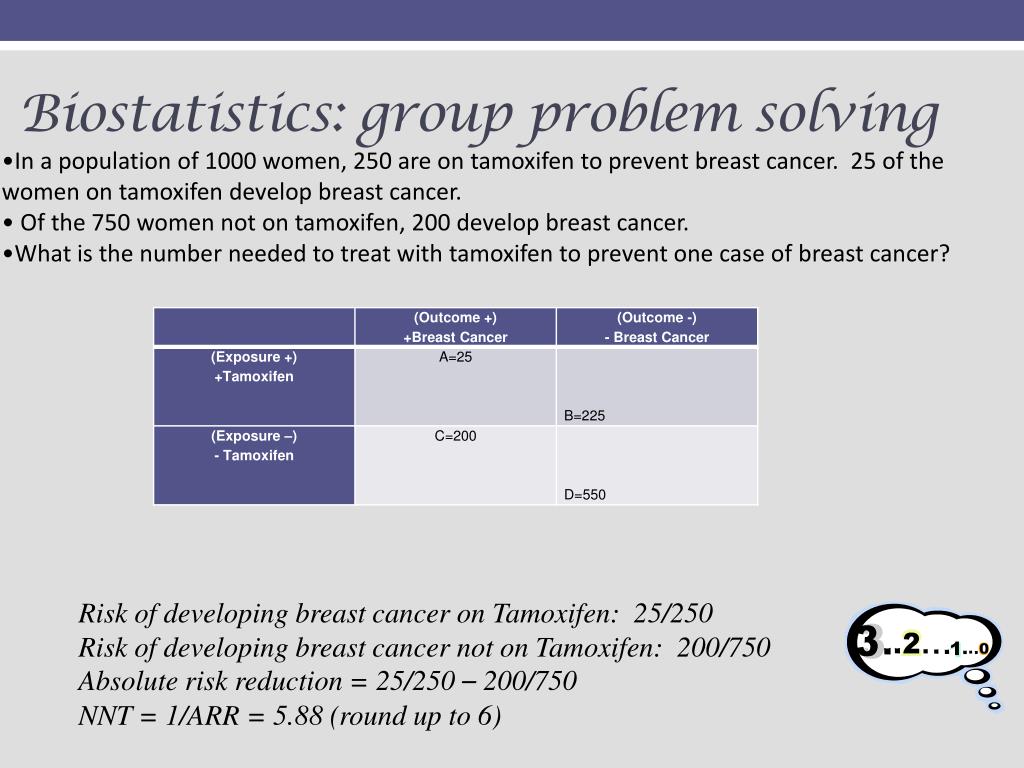 Biostatistics: group problem solving

•In a population of 1000 women, 250 are on tamoxifen to prevent breast cancer. 25 of the women on tamoxifen develop breast cancer.
• Of the 750 women not on tamoxifen, 200 develop breast cancer.
•What is the number needed to treat with tamoxifen to prevent one case of breast cancer?

| | (Outcome +) +Breast Cancer | (Outcome -) - Breast Cancer |
|---|---|---|
| (Exposure +) +Tamoxifen | A=25 | B=225 |
| (Exposure –) - Tamoxifen | C=200 | D=550 |

Risk of developing breast cancer on Tamoxifen: 25/250
Risk of developing breast cancer not on Tamoxifen: 200/750
Absolute risk reduction = 25/250 – 200/750
NNT = 1/ARR = 5.88 (round up to 6)

3..2…1…0